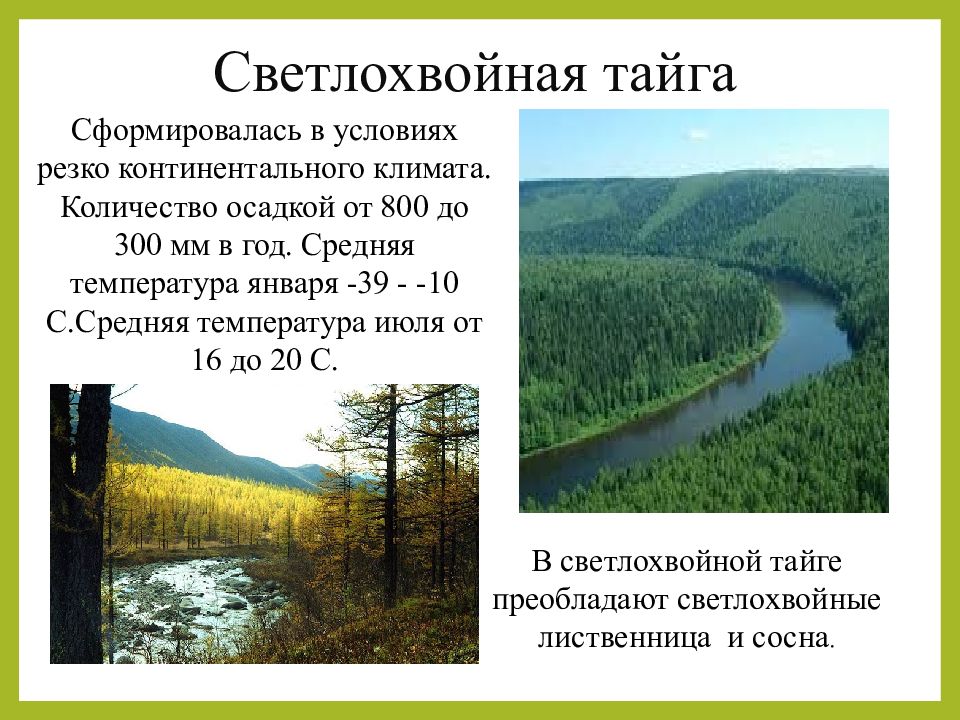 Светлохвойная тайга

Сформировалась в условиях резко континентального климата. Количество осадкой от 800 до 300 мм в год. Средняя температура января -39 - -10 С.Средняя температура июля от 16 до 20 С.

В светлохвойной тайге преобладают светлохвойные лиственница и сосна.